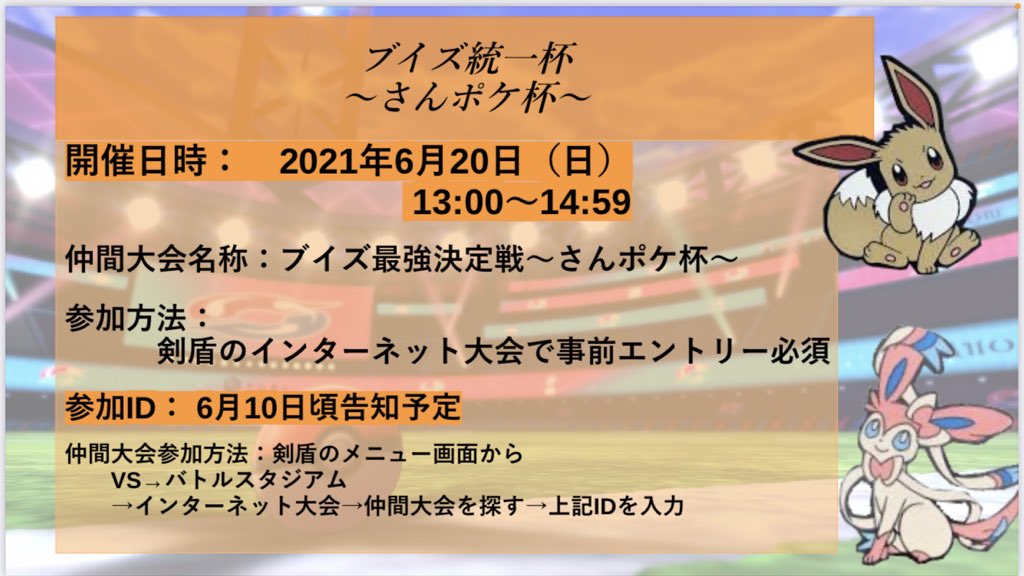 ブイズ統一杯
〜さんポケ杯〜

開催日時： 2021年6月20日（日）
13:00〜14:59

仲間大会名称：ブイズ最強決定戦〜さんポケ杯〜

参加方法：
剣盾のインターネット大会で事前エントリー必須

参加ID： 6月10日頃告知予定

仲間大会参加方法：剣盾のメニュー画面から
VS→バトルスタジアム
→インターネット大会→仲間大会を探す→上記IDを入力